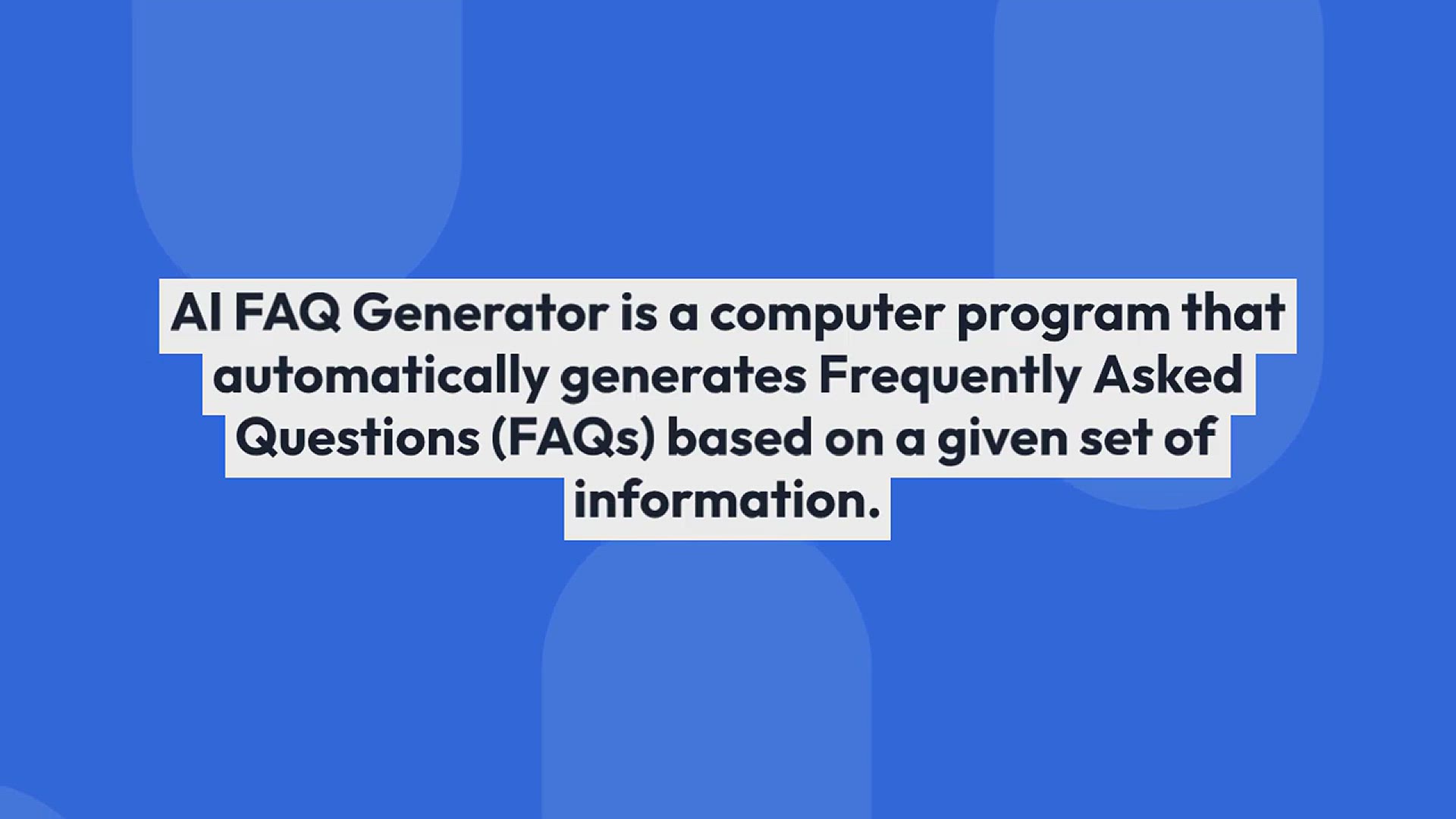 AI FAQ Generator is a computer program that automatically generates Frequently Asked Questions (FAQs) based on a given set of information.